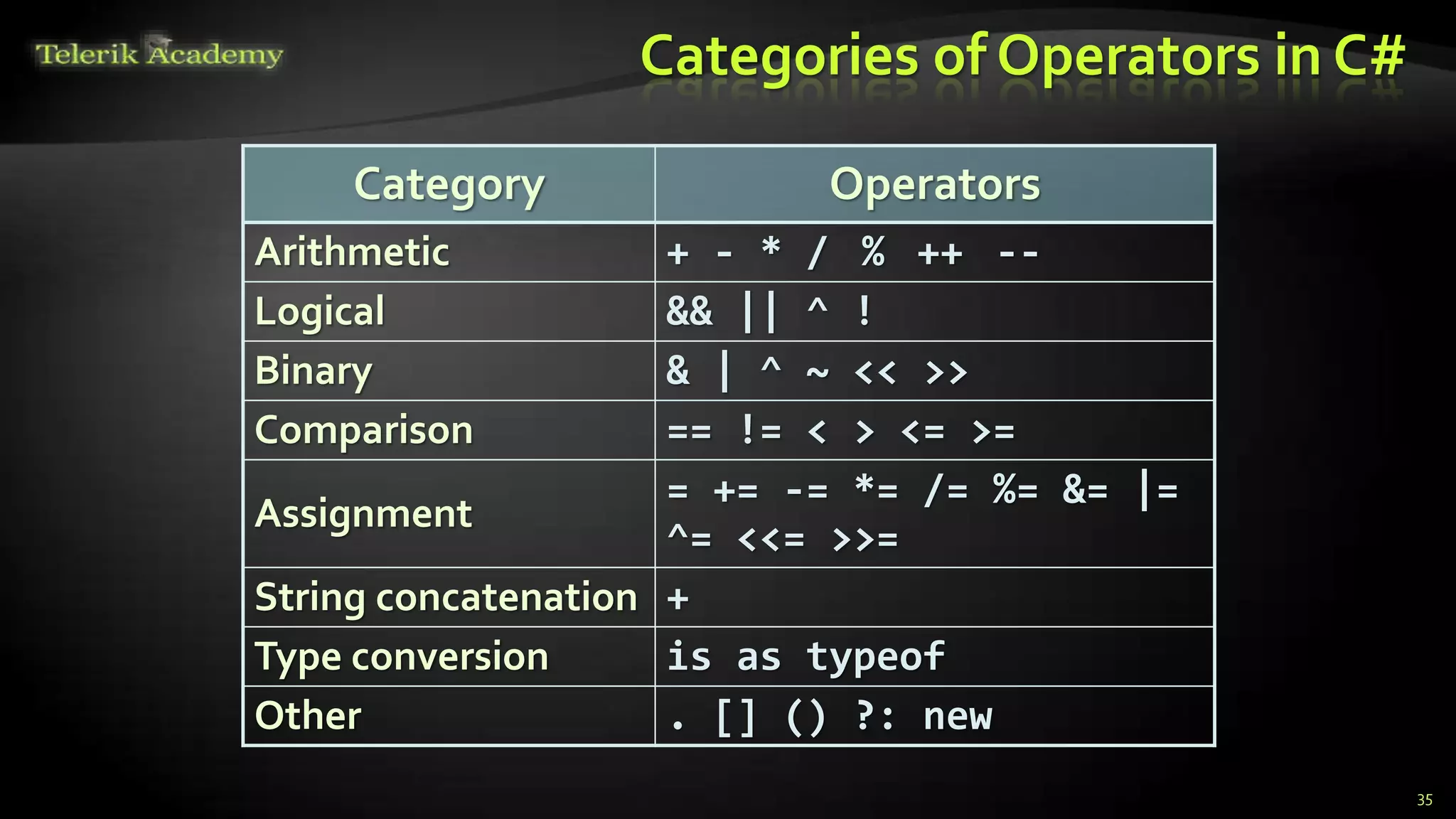 Telerik Academy

Categories of Operators in C#

| Category | Operators |
|---|---|
| Arithmetic | + - * / % ++ -- |
| Logical | && \|\| ^ ! |
| Binary | & \| ^ ~ << >> |
| Comparison | == != < > <= >= |
| Assignment | = += -= *= /= %= &= \|= ^= <<= >>= |
| String concatenation | + |
| Type conversion | is as typeof |
| Other | . [] () ?: new |

35